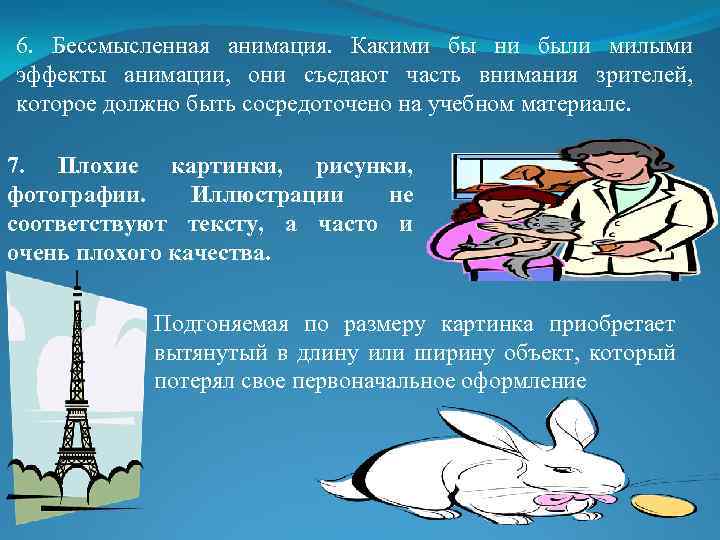 6. Бессмысленная анимация. Какими бы ни были милыми эффекты анимации, они съедают часть внимания зрителей, которое должно быть сосредоточено на учебном материале.

7. Плохие картинки, рисунки, фотографии. Иллюстрации не соответствуют тексту, а часто и очень плохого качества.

Подгоняемая по размеру картинка приобретает вытянутый в длину или ширину объект, который потерял свое первоначальное оформление